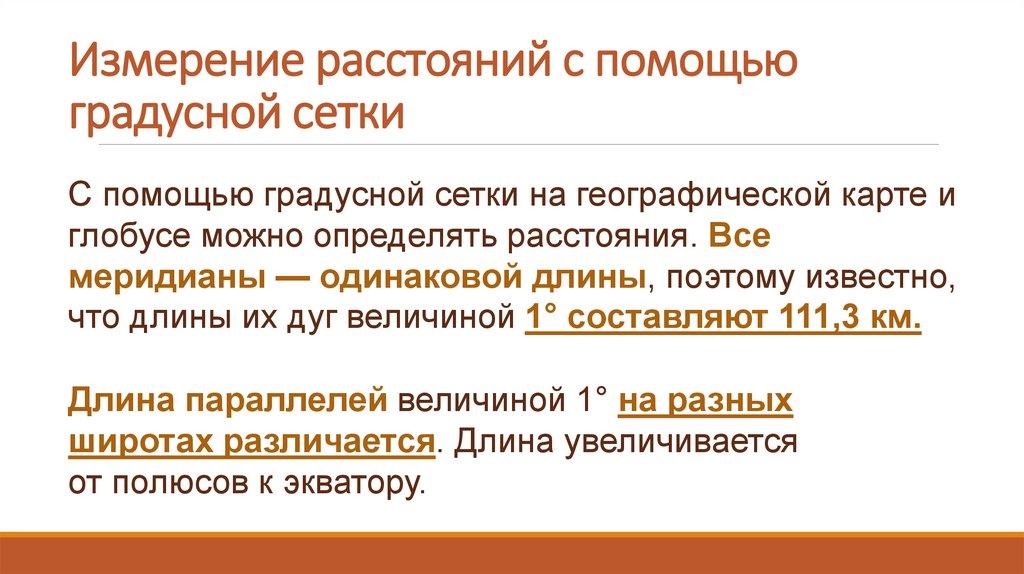 Измерение расстояний с помощью градусной сетки

С помощью градусной сетки на географической карте и глобусе можно определять расстояния. Все меридианы — одинаковой длины, поэтому известно, что длины их дуг величиной 1° составляют 111,3 км.

Длина параллелей величиной 1° на разных широтах различается. Длина увеличивается от полюсов к экватору.